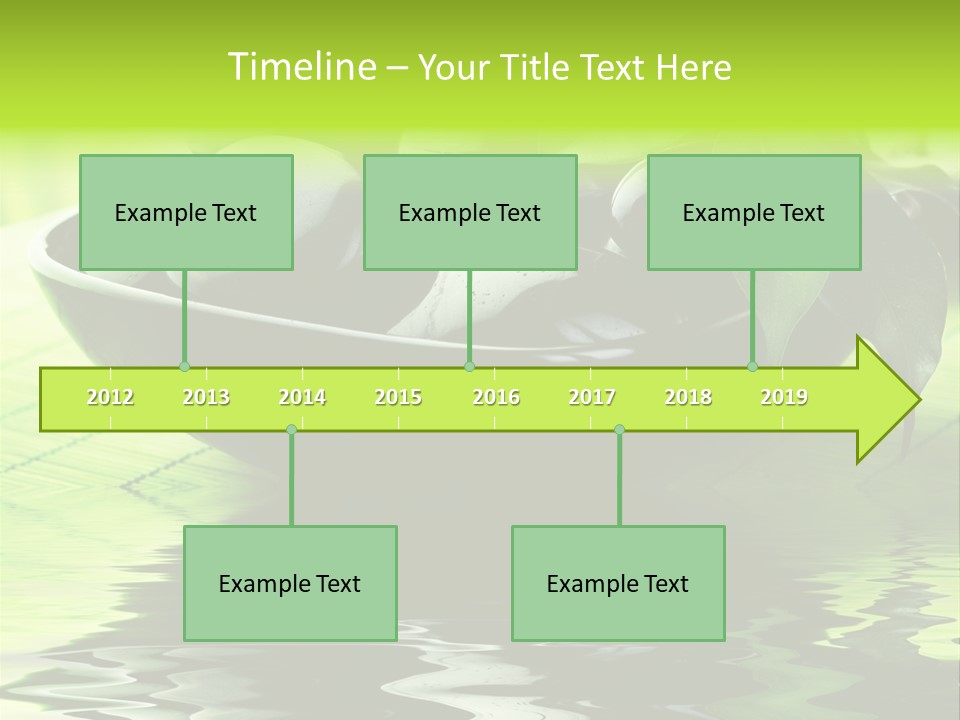 Timeline – Your Title Text Here

Example Text

Example Text

Example Text

2012 2013 2014 2015 2016 2017 2018 2019

Example Text

Example Text